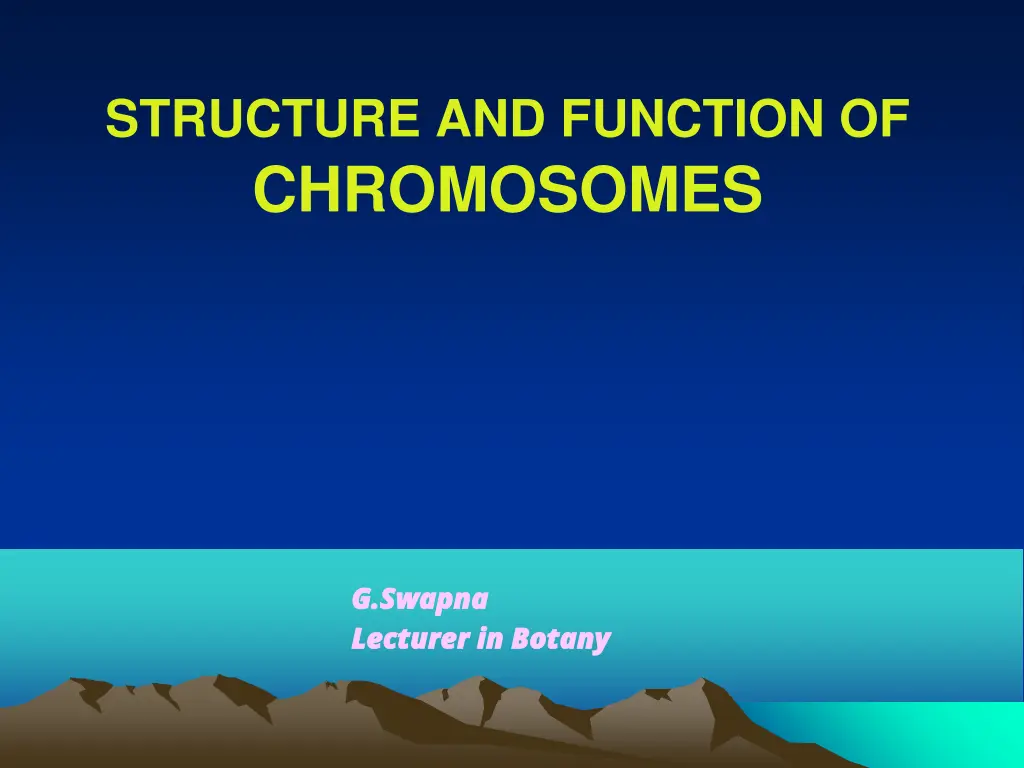 STRUCTURE AND FUNCTION OF CHROMOSOMES

G.Swapna
Lecturer in Botany